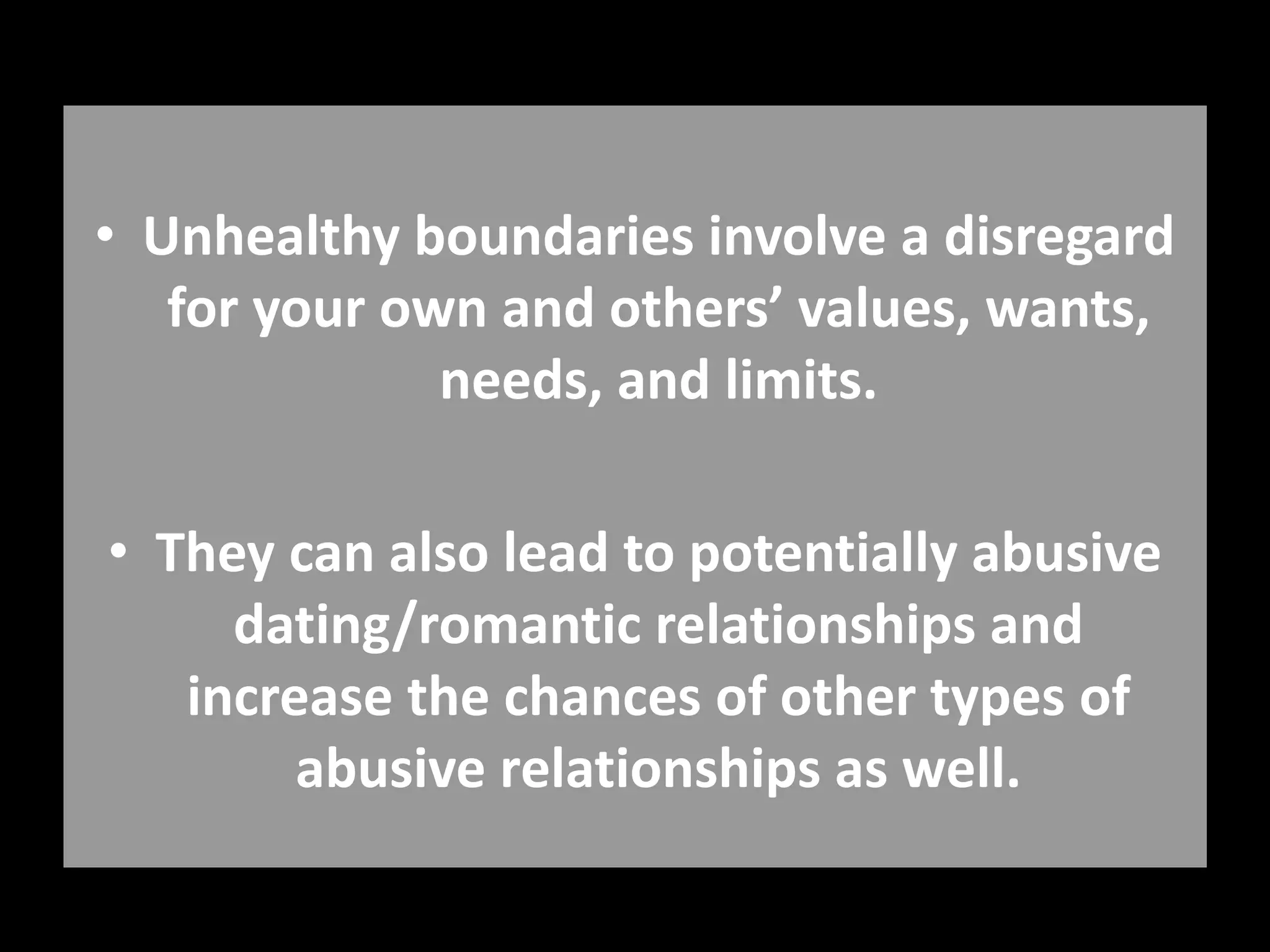 • Unhealthy boundaries involve a disregard for your own and others’ values, wants, needs, and limits.

• They can also lead to potentially abusive dating/romantic relationships and increase the chances of other types of abusive relationships as well.